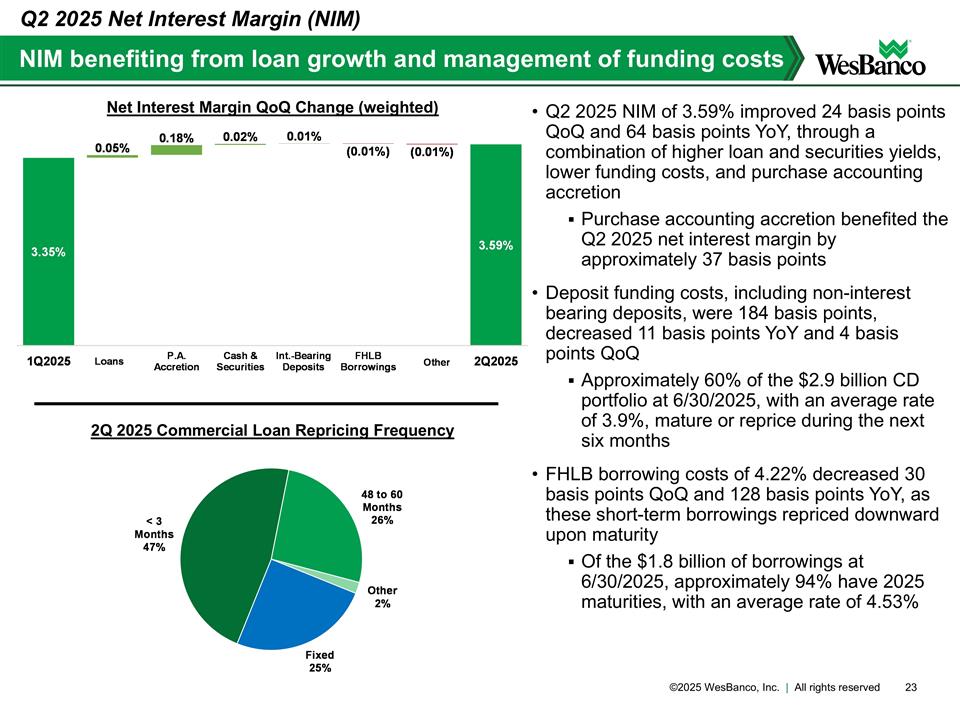 Q2 2025 Net Interest Margin (NIM)

NIM benefiting from loan growth and management of funding costs

WesBanco

Net Interest Margin QoQ Change (weighted)

3.35%
0.05%
0.18%
0.02%
0.01%
(0.01%)
(0.01%)
3.59%

1Q2025 Loans P.A. Accretion Cash & Securities Int.-Bearing Deposits FHLB Borrowings Other 2Q2025

2Q 2025 Commercial Loan Repricing Frequency

< 3 Months 47%
48 to 60 Months 26%
Other 2%
Fixed 25%

• Q2 2025 NIM of 3.59% improved 24 basis points QoQ and 64 basis points YoY, through a combination of higher loan and securities yields, lower funding costs, and purchase accounting accretion

▪ Purchase accounting accretion benefited the Q2 2025 net interest margin by approximately 37 basis points

• Deposit funding costs, including non-interest bearing deposits, were 184 basis points, decreased 11 basis points YoY and 4 basis points QoQ

▪ Approximately 60% of the $2.9 billion CD portfolio at 6/30/2025, with an average rate of 3.9%, mature or reprice during the next six months

• FHLB borrowing costs of 4.22% decreased 30 basis points QoQ and 128 basis points YoY, as these short-term borrowings repriced downward upon maturity

▪ Of the $1.8 billion of borrowings at 6/30/2025, approximately 94% have 2025 maturities, with an average rate of 4.53%

©2025 WesBanco, Inc. | All rights reserved 23